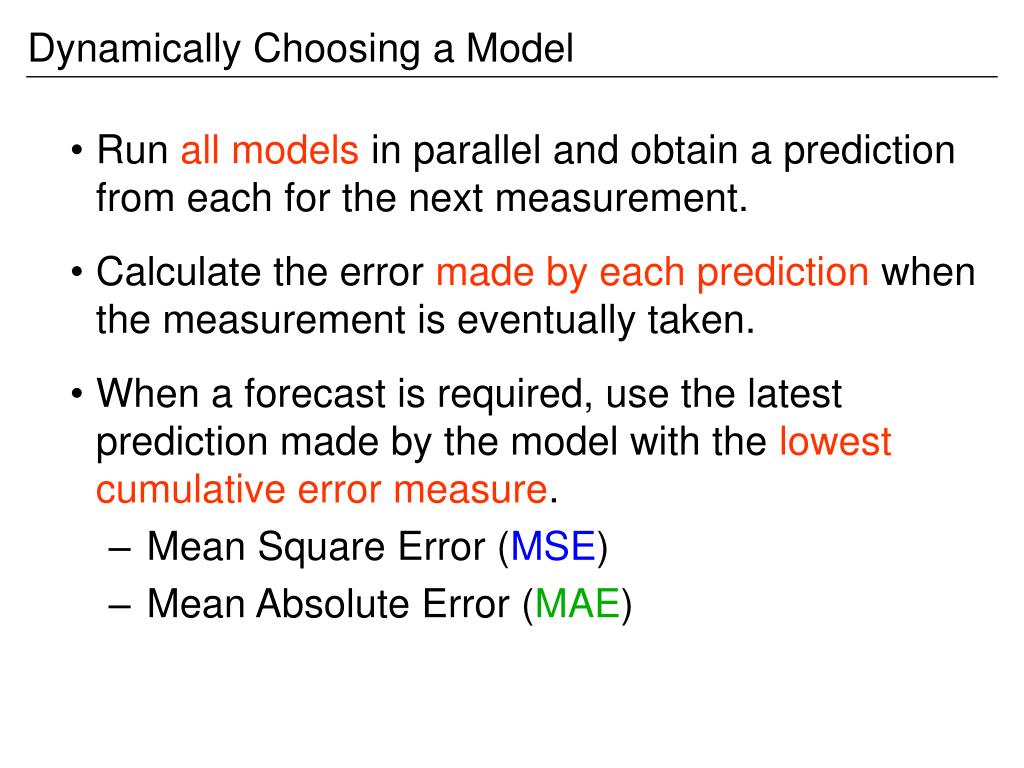 Dynamically Choosing a Model

• Run all models in parallel and obtain a prediction from each for the next measurement.

• Calculate the error made by each prediction when the measurement is eventually taken.

• When a forecast is required, use the latest prediction made by the model with the lowest cumulative error measure.
– Mean Square Error (MSE)
– Mean Absolute Error (MAE)